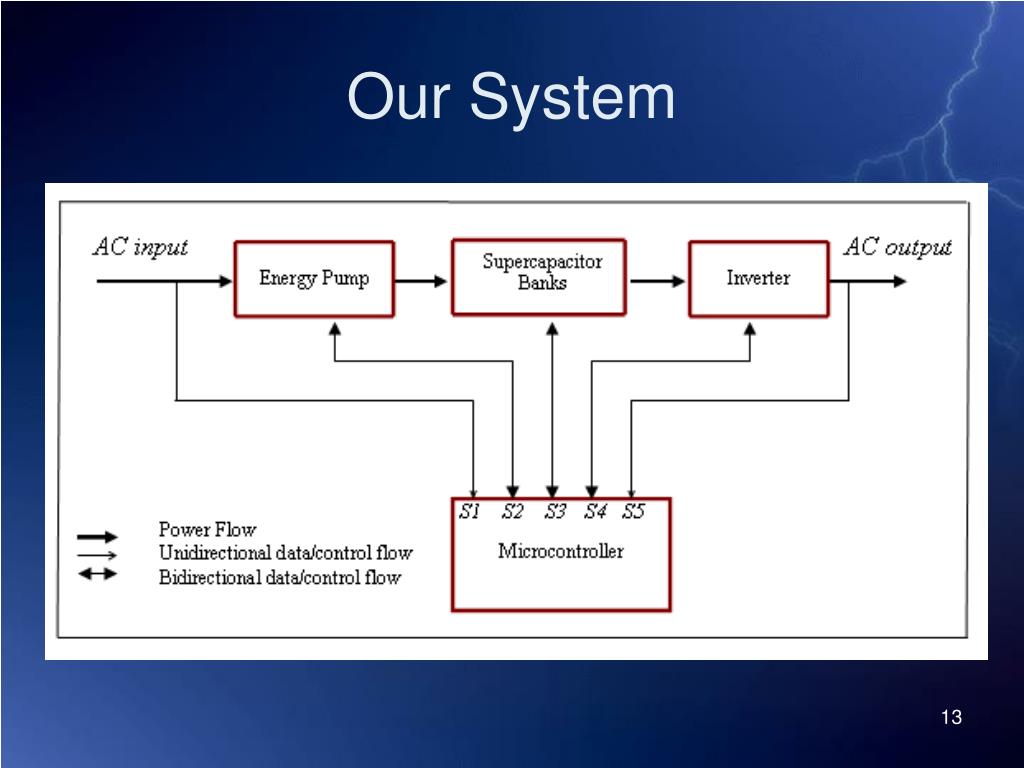 Our System

AC input

Energy Pump

Supercapacitor Banks

Inverter

AC output

S1 S2 S3 S4 S5

Microcontroller

Power Flow
Unidirectional data/control flow
Bidirectional data/control flow

13